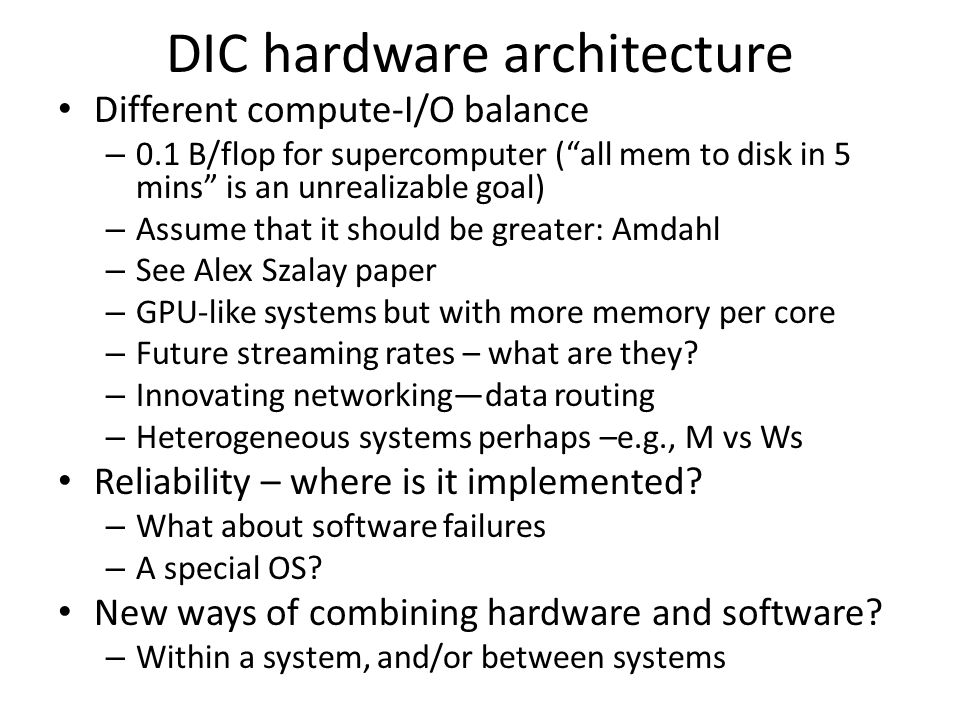 DIC hardware architecture

• Different compute-I/O balance
– 0.1 B/flop for supercomputer (“all mem to disk in 5 mins” is an unrealizable goal)
– Assume that it should be greater: Amdahl
– See Alex Szalay paper
– GPU-like systems but with more memory per core
– Future streaming rates – what are they?
– Innovating networking—data routing
– Heterogeneous systems perhaps –e.g., M vs Ws
• Reliability – where is it implemented?
– What about software failures
– A special OS?
• New ways of combining hardware and software?
– Within a system, and/or between systems